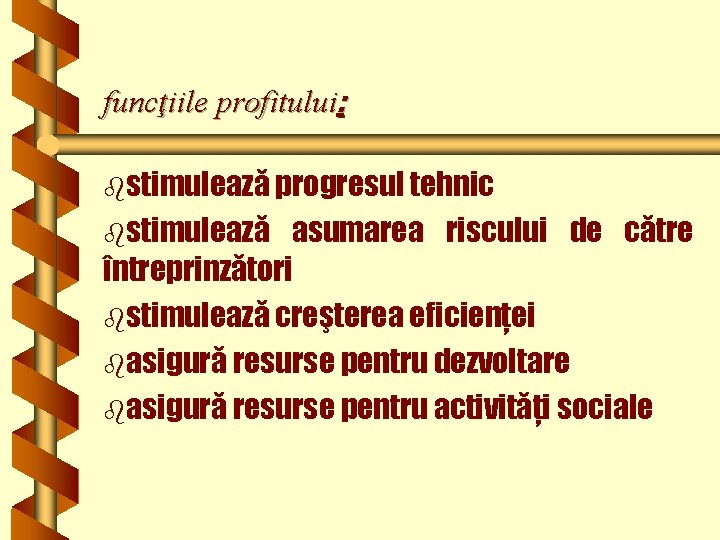 funcţiile profitului:

stimulează progresul tehnic

stimulează asumarea riscului de către întreprinzători

stimulează creşterea eficienței

asigură resurse pentru dezvoltare

asigură resurse pentru activități sociale